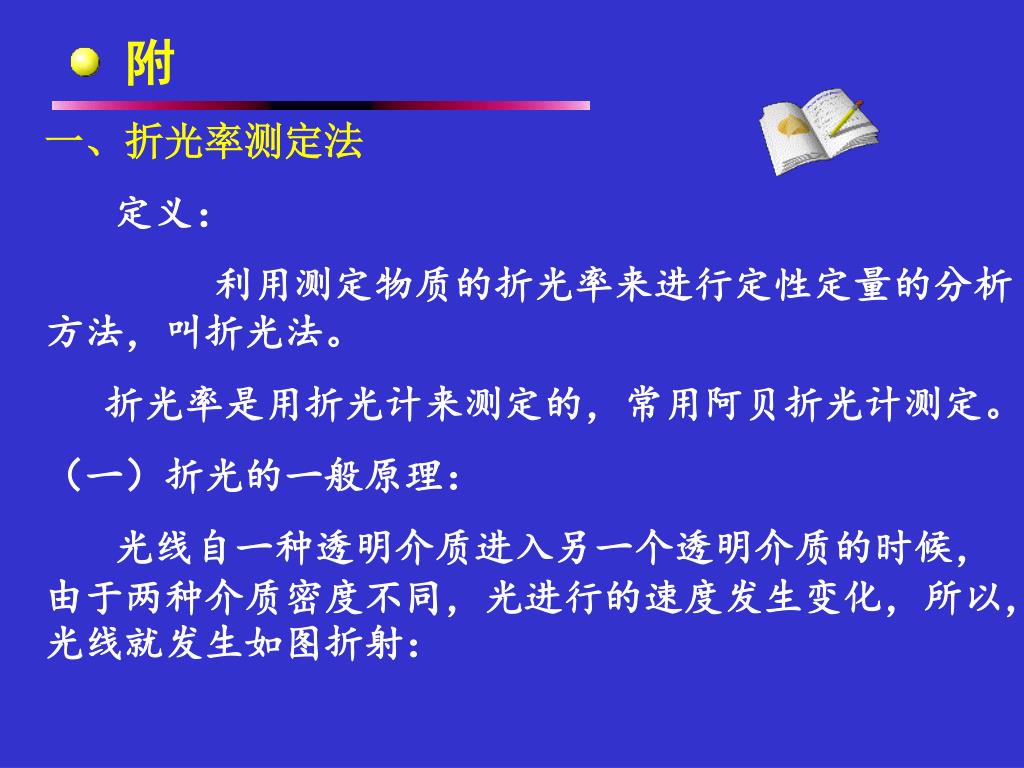 附

一、折光率测定法

定义：

利用测定物质的折光率来进行定性定量的分析方法，叫折光法。

折光率是用折光计来测定的，常用阿贝折光计测定。

（一）折光的一般原理：

光线自一种透明介质进入另一个透明介质的时候，由于两种介质密度不同，光进行的速度发生变化，所以，光线就发生如图折射：